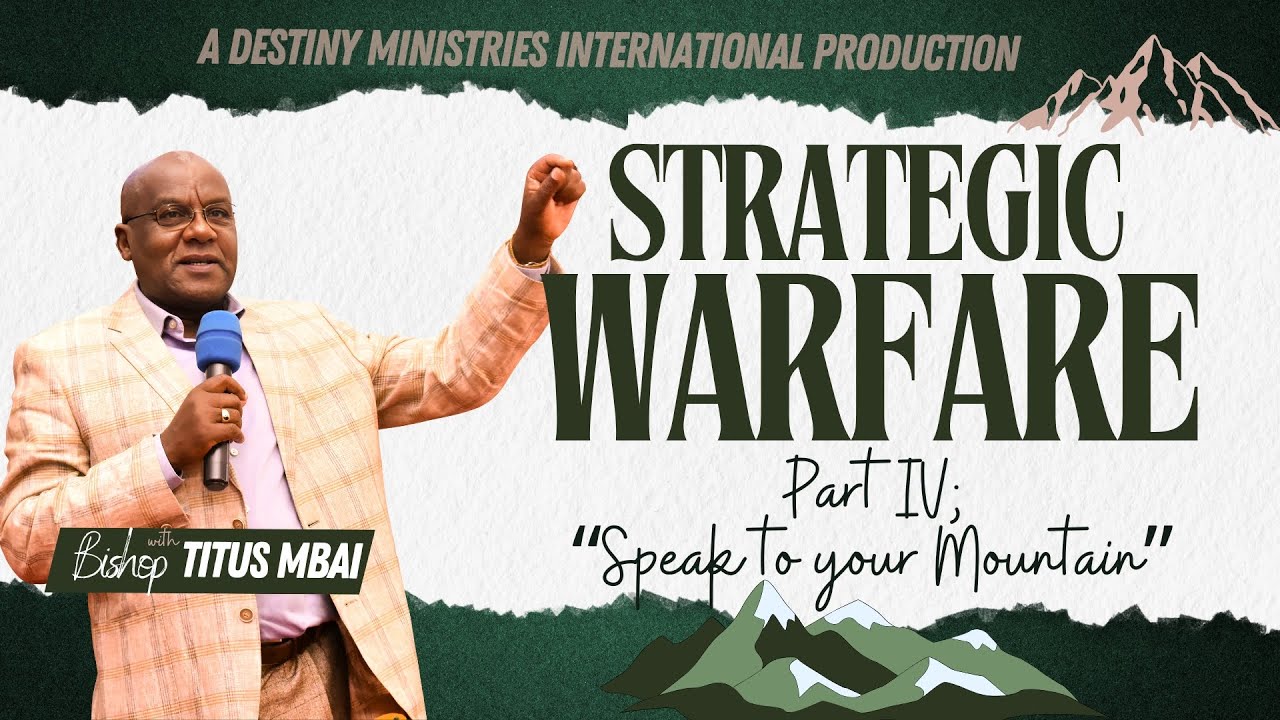 A DESTINY MINISTRIES INTERNATIONAL PRODUCTION

STRATEGIC WARFARE

Part IV;
"Speak to your Mountain"

with
Bishop TITUS MBAI